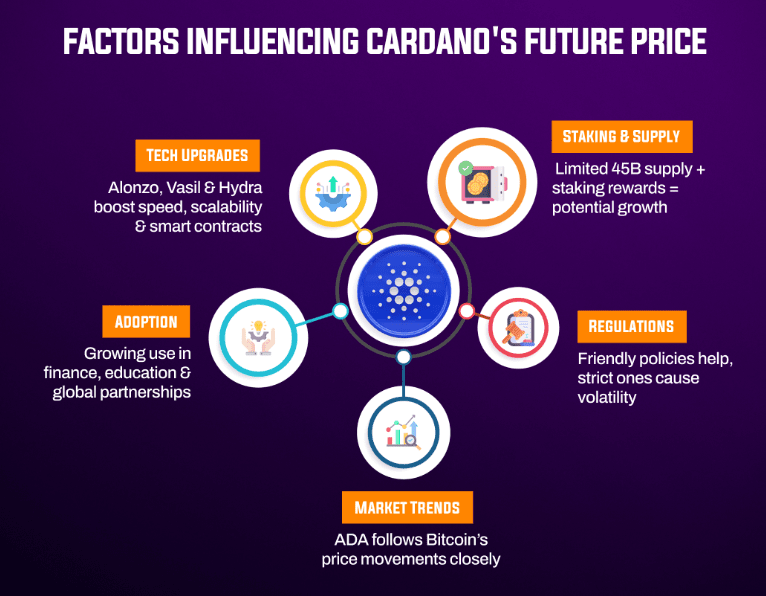 FACTORS INFLUENCING CARDANO'S FUTURE PRICE

TECH UPGRADES

Alonzo, Vasil & Hydra boost speed, scalability & smart contracts

STAKING & SUPPLY

Limited 45B supply + staking rewards = potential growth

ADOPTION

Growing use in finance, education & global partnerships

REGULATIONS

Friendly policies help, strict ones cause volatility

MARKET TRENDS

ADA follows Bitcoin's price movements closely